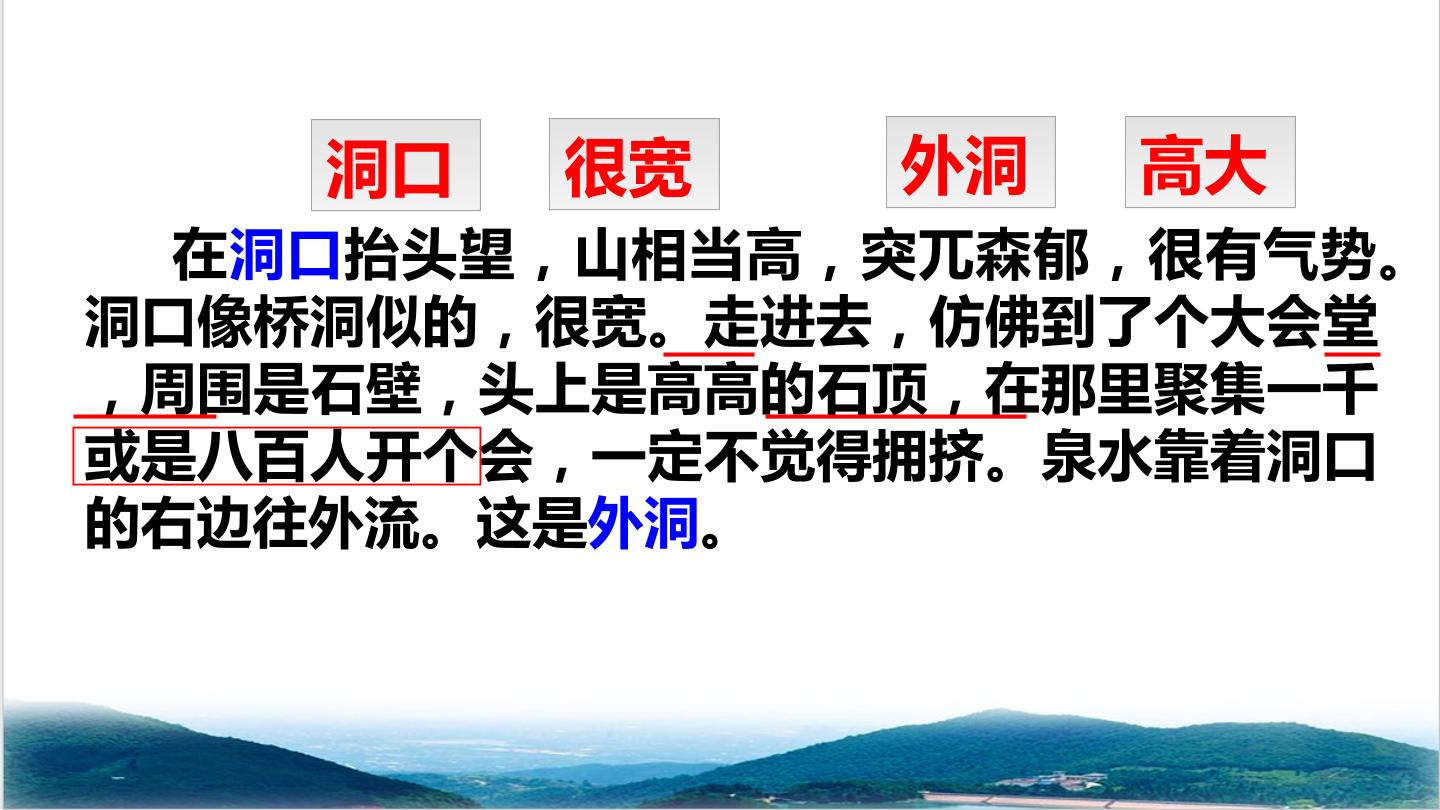 洞口 很宽 外洞 高大

在洞口抬头望，山相当高，突兀森郁，很有气势。洞口像桥洞似的，很宽。走进去，仿佛到了个大会堂，周围是石壁，头上是高高的石顶，在那里聚集一千或是八百人开个会，一定不觉得拥挤。泉水靠着洞口的右边往外流。这是外洞。